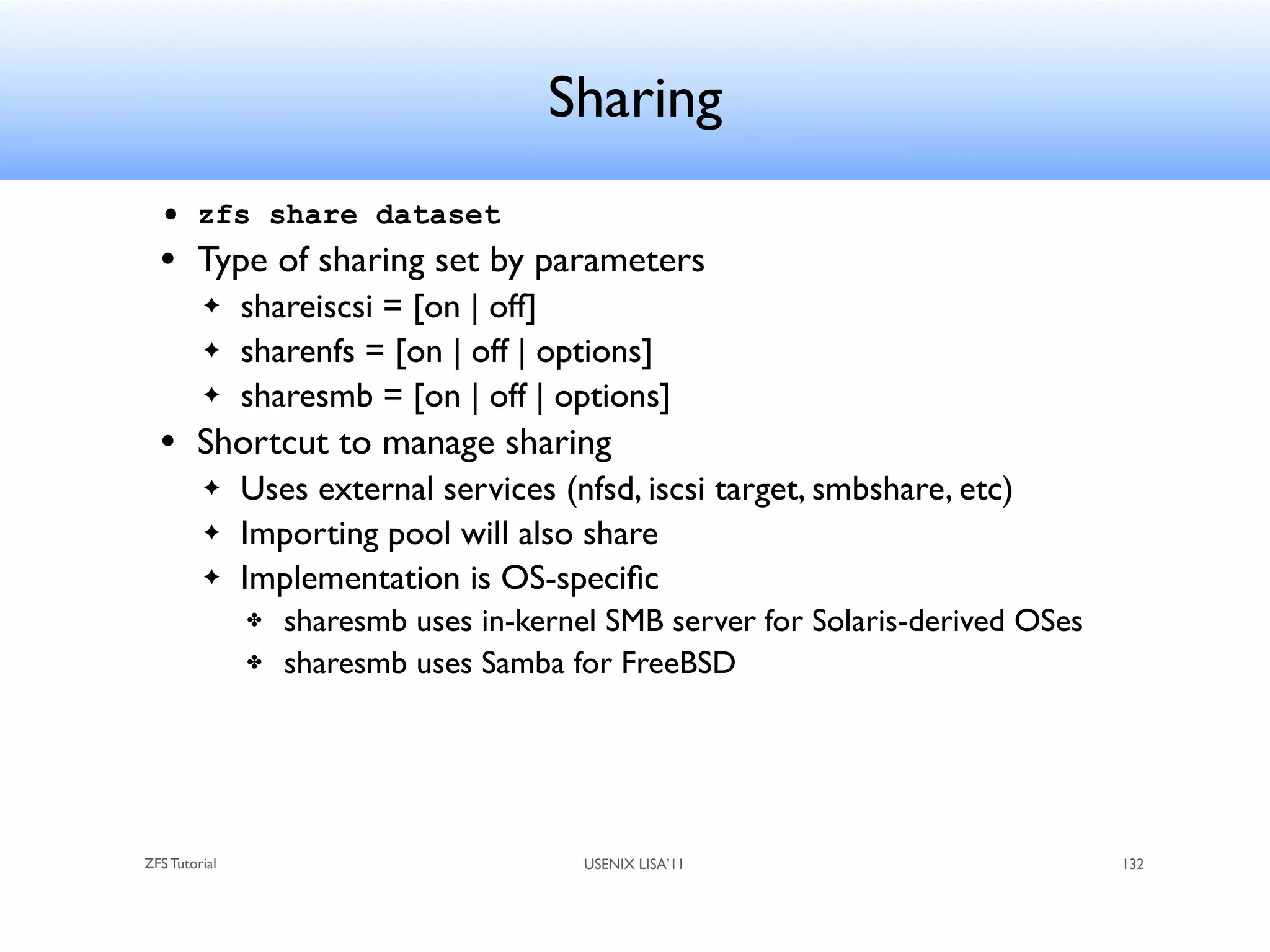 Sharing

• zfs share dataset
• Type of sharing set by parameters
  ✦ shareiscsi = [on | off]
  ✦ sharenfs = [on | off | options]
  ✦ sharesmb = [on | off | options]
• Shortcut to manage sharing
  ✦ Uses external services (nfsd, iscsi target, smbshare, etc)
  ✦ Importing pool will also share
  ✦ Implementation is OS-specific
    ✤ sharesmb uses in-kernel SMB server for Solaris-derived OSes
    ✤ sharesmb uses Samba for FreeBSD

ZFS Tutorial
USENIX LISA'11
132